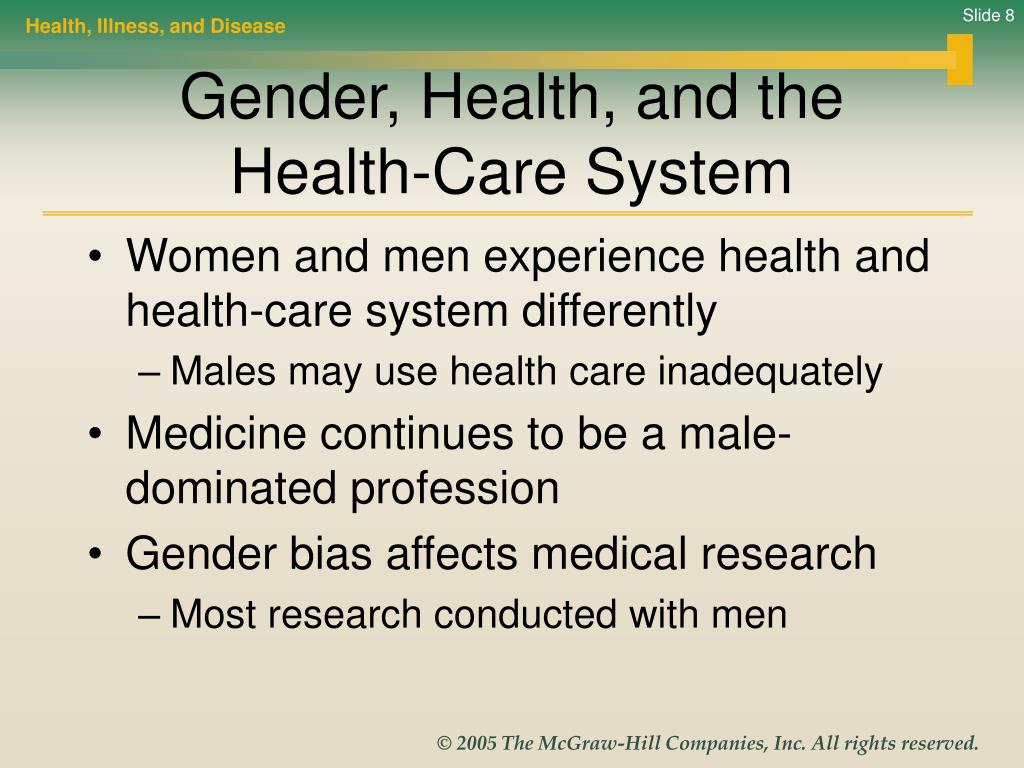 Health, Illness, and Disease

Slide 8

Gender, Health, and the Health-Care System

• Women and men experience health and health-care system differently
– Males may use health care inadequately
• Medicine continues to be a male-dominated profession
• Gender bias affects medical research
– Most research conducted with men

© 2005 The McGraw-Hill Companies, Inc. All rights reserved.